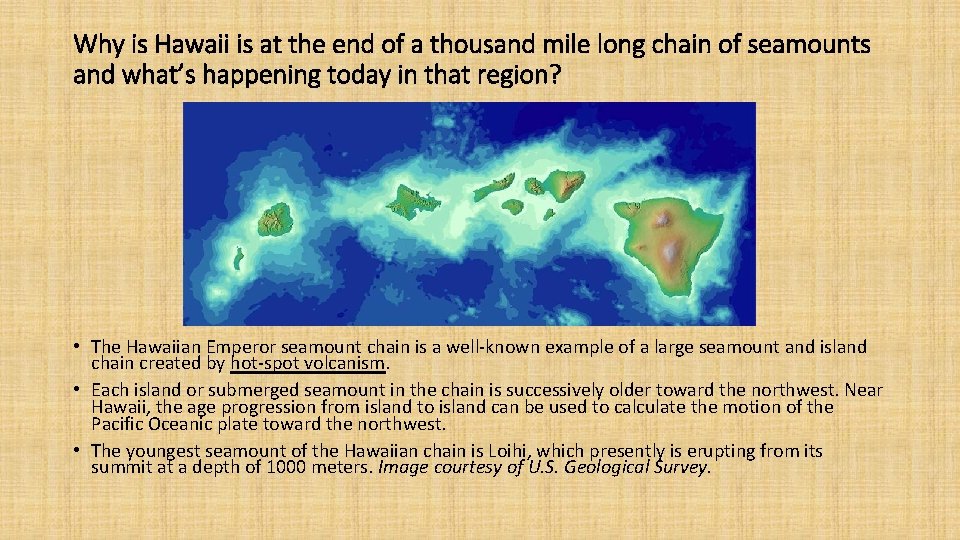 Why is Hawaii is at the end of a thousand mile long chain of seamounts and what's happening today in that region?

• The Hawaiian Emperor seamount chain is a well-known example of a large seamount and island chain created by hot-spot volcanism.

• Each island or submerged seamount in the chain is successively older toward the northwest. Near Hawaii, the age progression from island to island can be used to calculate the motion of the Pacific Oceanic plate toward the northwest.

• The youngest seamount of the Hawaiian chain is Loihi, which presently is erupting from its summit at a depth of 1000 meters. Image courtesy of U.S. Geological Survey.